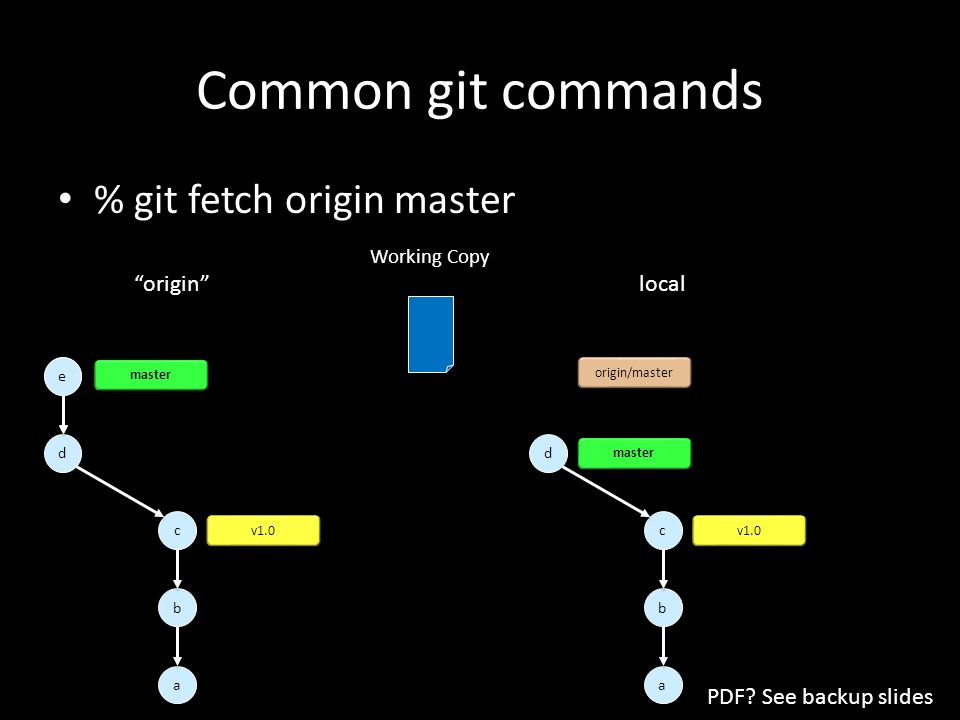 Common git commands

• % git fetch origin master

Working Copy

“origin”

e
master
d
c
v1.0
b
a

local

origin/master
d
master
c
v1.0
b
a

PDF? See backup slides